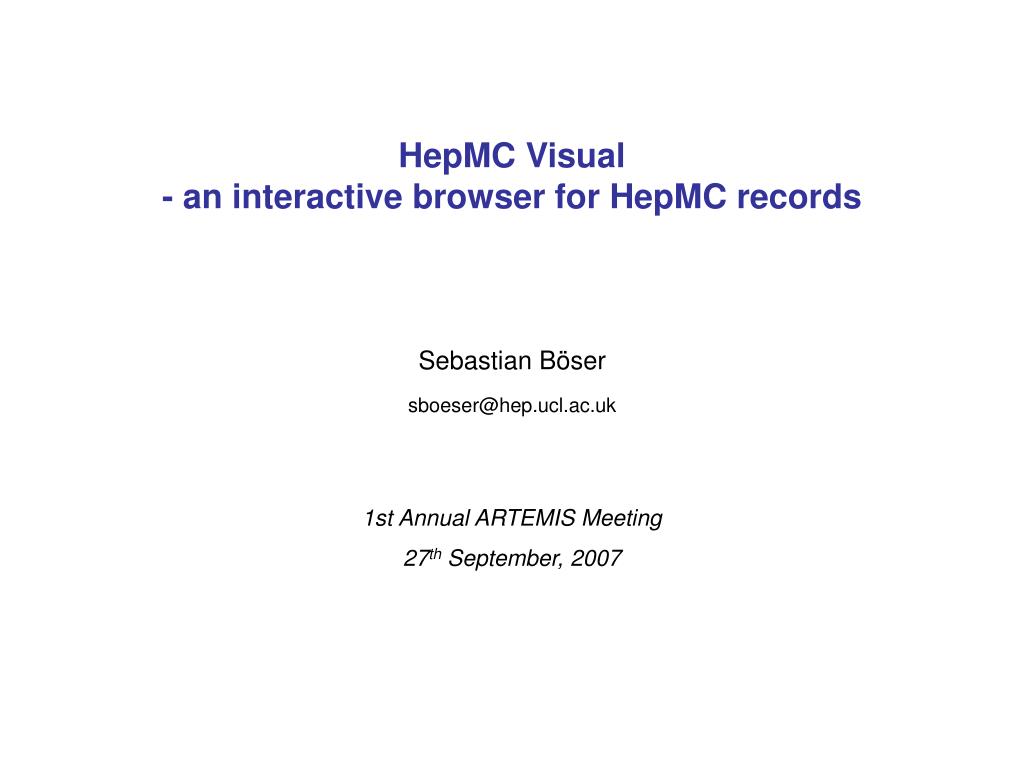 HepMC Visual
- an interactive browser for HepMC records

Sebastian Böser

sboeser@hep.ucl.ac.uk

1st Annual ARTEMIS Meeting

27$^{th}$ September, 2007